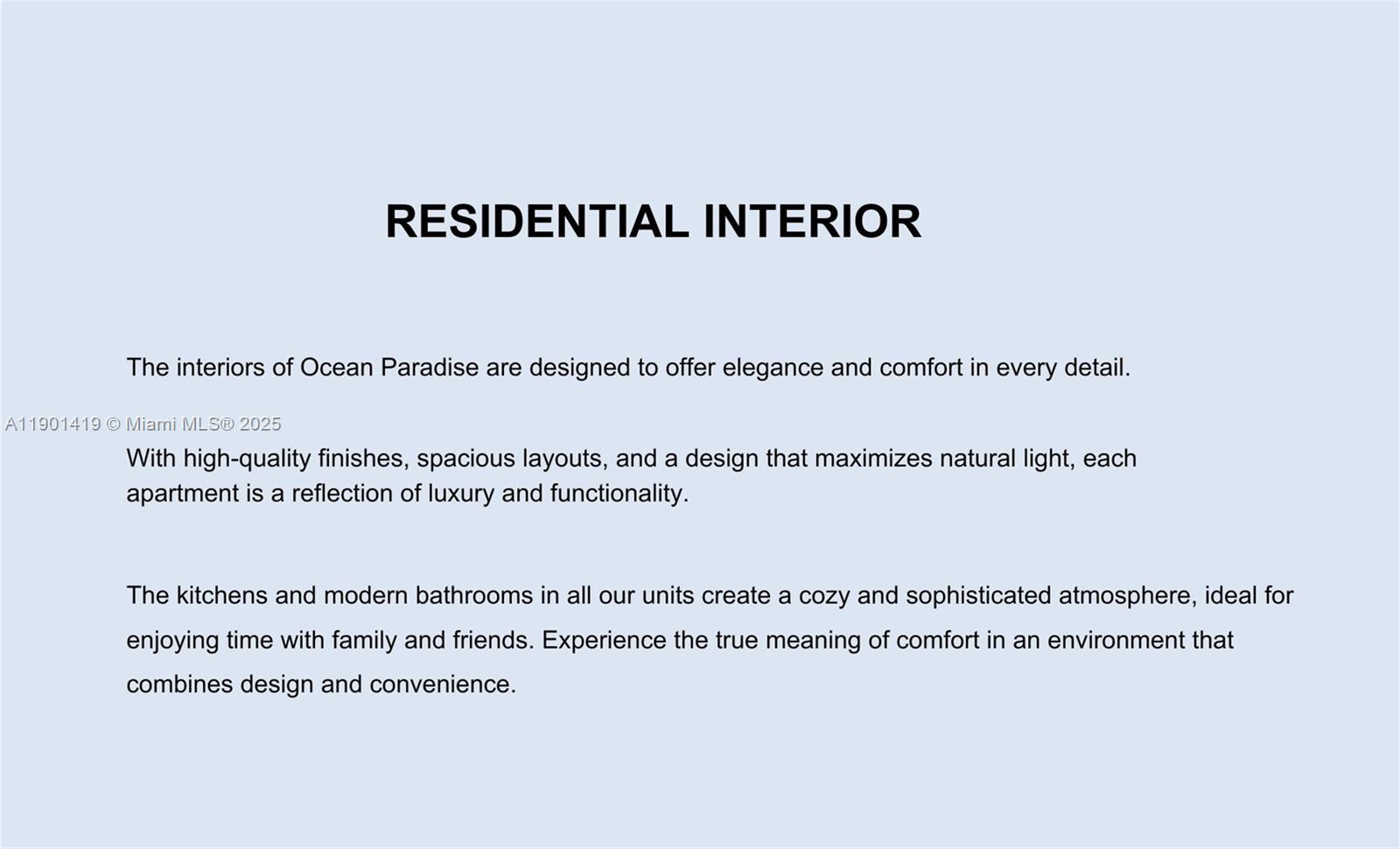 RESIDENTIAL INTERIOR

The interiors of Ocean Paradise are designed to offer elegance and comfort in every detail.

A11901419 © Miami MLS® 2025

With high-quality finishes, spacious layouts, and a design that maximizes natural light, each apartment is a reflection of luxury and functionality.

The kitchens and modern bathrooms in all our units create a cozy and sophisticated atmosphere, ideal for enjoying time with family and friends. Experience the true meaning of comfort in an environment that combines design and convenience.